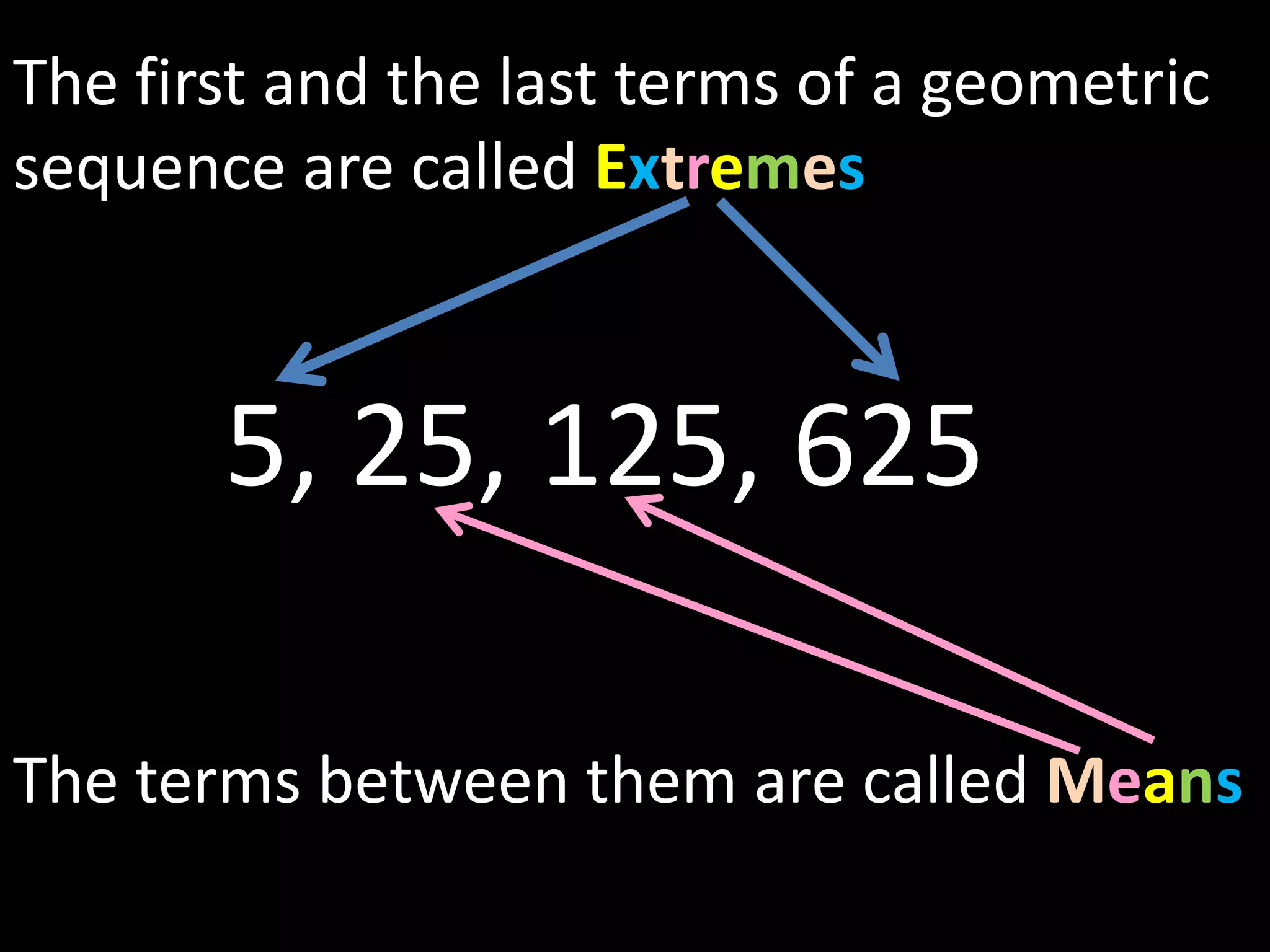 The first and the last terms of a geometric sequence are called Extremes

5, 25, 125, 625

The terms between them are called Means